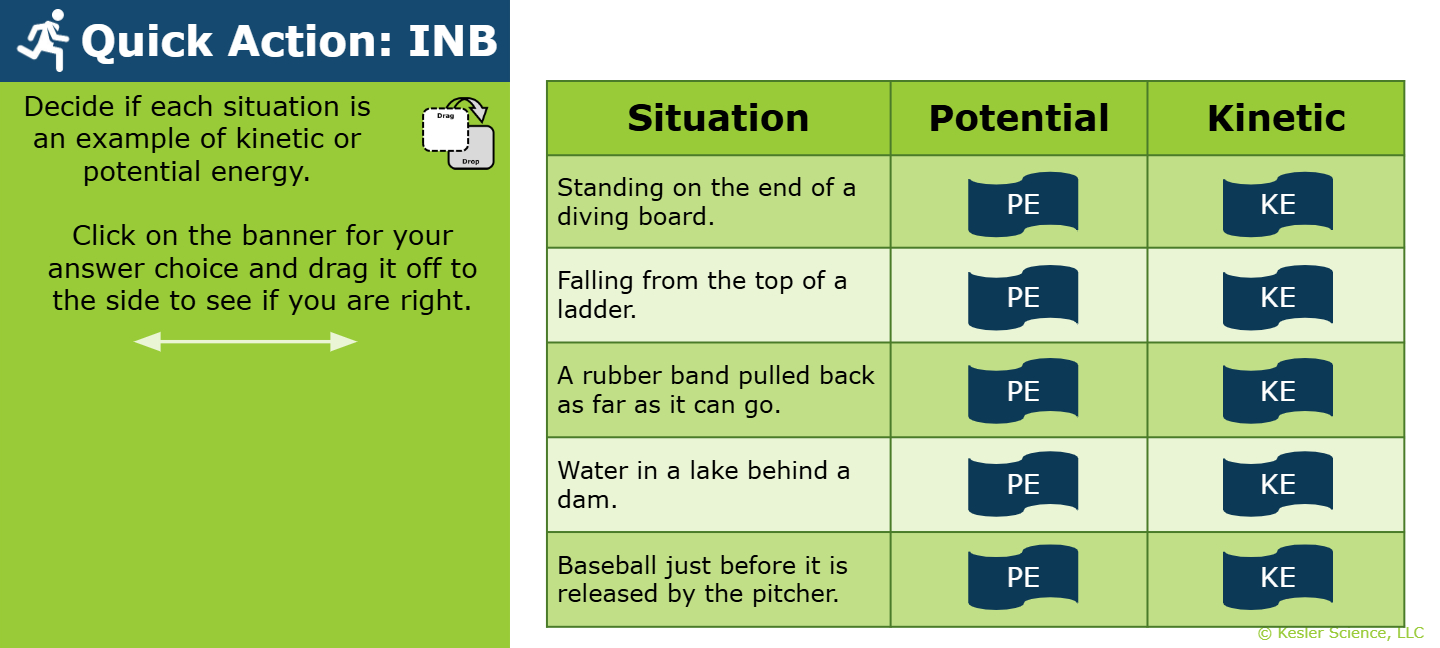 Quick Action: INB

Decide if each situation is an example of kinetic or potential energy.

Drag

Drop

Click on the banner for your answer choice and drag it off to the side to see if you are right.

| Situation | Potential | Kinetic |
|---|---|---|
| Standing on the end of a diving board. | PE | KE |
| Falling from the top of a ladder. | PE | KE |
| A rubber band pulled back as far as it can go. | PE | KE |
| Water in a lake behind a dam. | PE | KE |
| Baseball just before it is released by the pitcher. | PE | KE |

© Kesler Science, LLC